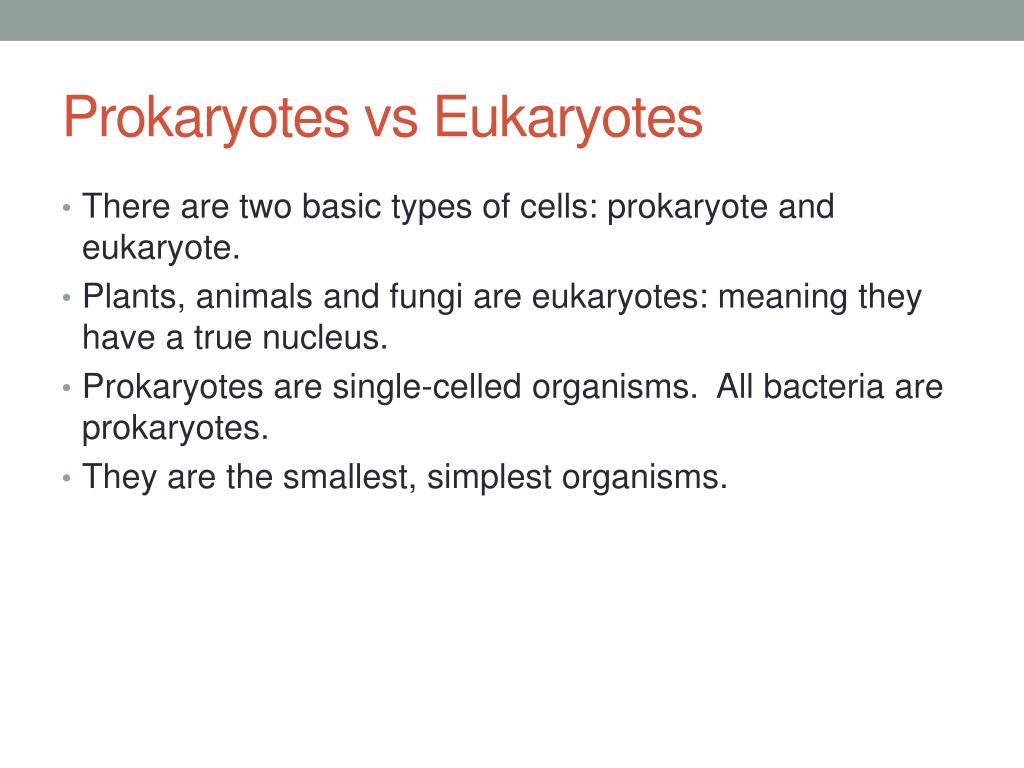 Prokaryotes vs Eukaryotes

• There are two basic types of cells: prokaryote and eukaryote.
• Plants, animals and fungi are eukaryotes: meaning they have a true nucleus.
• Prokaryotes are single-celled organisms. All bacteria are prokaryotes.
• They are the smallest, simplest organisms.